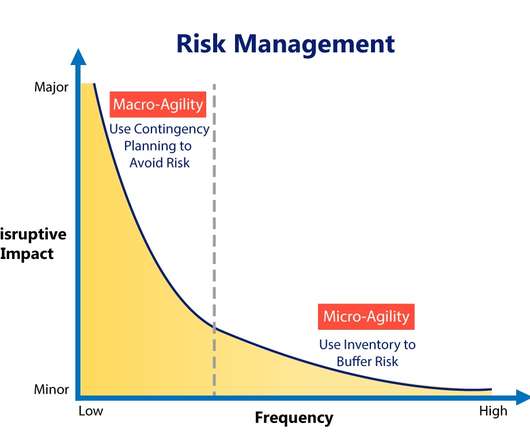 Risk Management

Major

Macro-Agility
Use Contingency Planning to Avoid Risk

isruptive Impact

Micro-Agility
Use Inventory to Buffer Risk

Minor

Low

Frequency

High